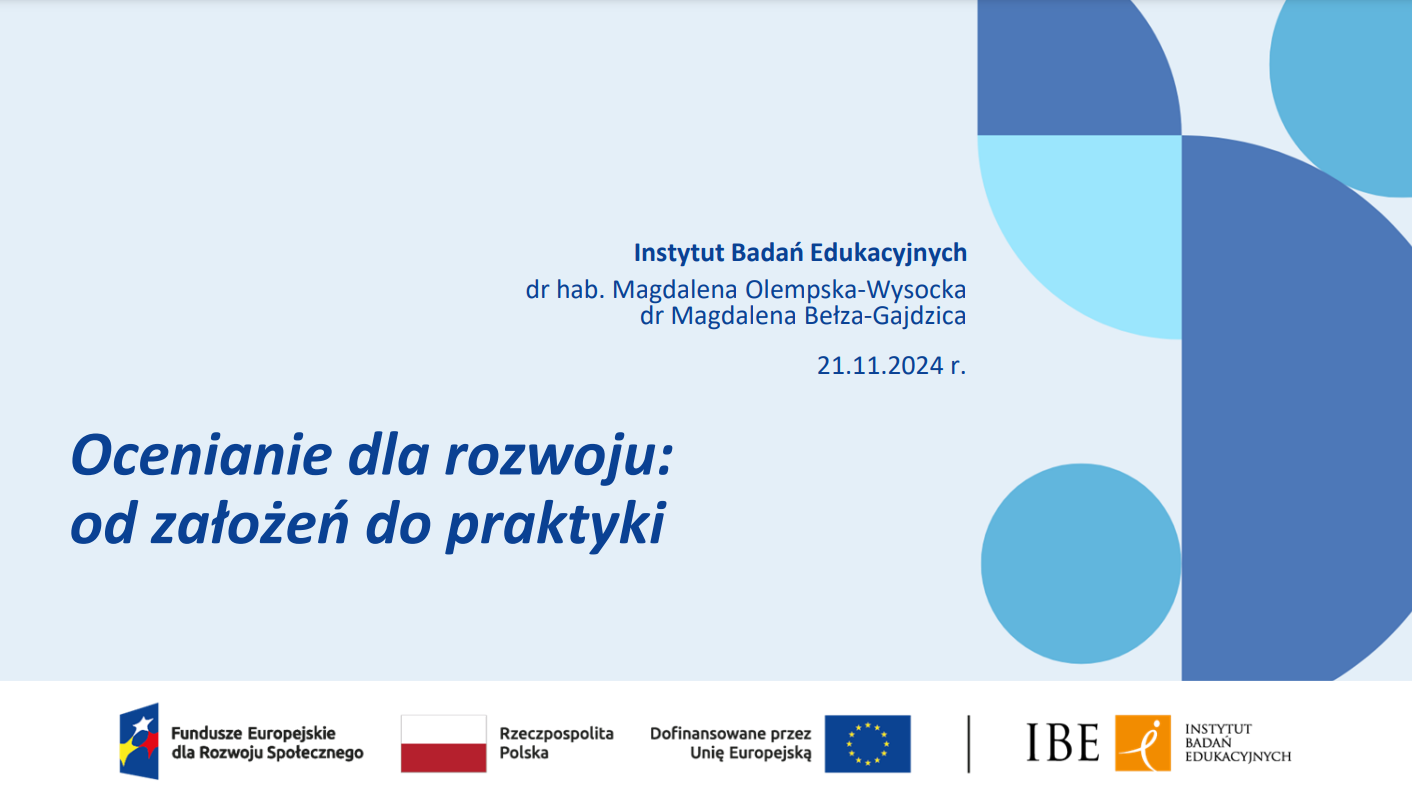 Instytut Badań Edukacyjnych

dr hab. Magdalena Olempska-Wysocka
dr Magdalena Bełza-Gajdzica

21.11.2024 r.

Ocenianie dla rozwoju:
od założeń do praktyki

Fundusze Europejskie dla Rozwoju Społecznego

Rzeczpospolita Polska

Dofinansowane przez Unię Europejską

IBE

INSTYTUT BADAŃ EDUKACYJNYCH